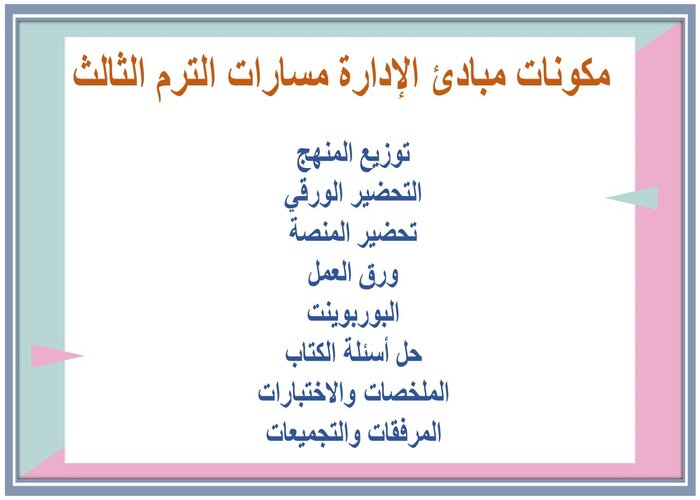 مكونات مبادئ الإدارة مسارات الترم الثالث

توزيع المنهج
التحضير الورقي
تحضير المنصة
ورق العمل
البوربوينت
حل أسئلة الكتاب
الملخصات والاختبارات
المرفقات والتجميعات